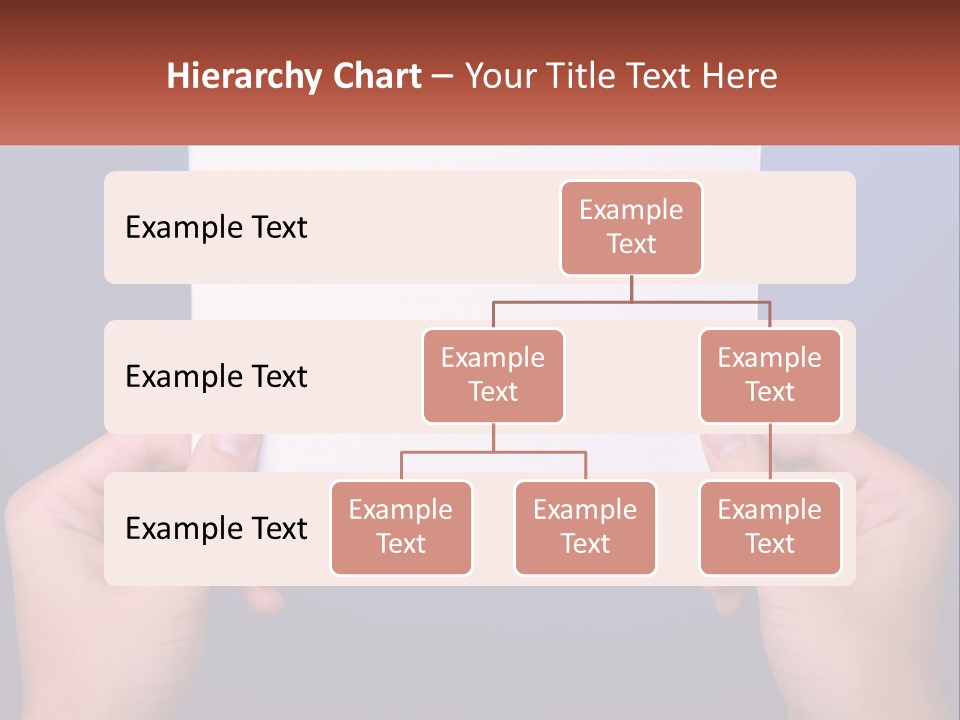 Hierarchy Chart – Your Title Text Here

Example Text

Example Text

Example Text

Example Text

Example Text

Example Text

Example Text

Example Text

Example Text